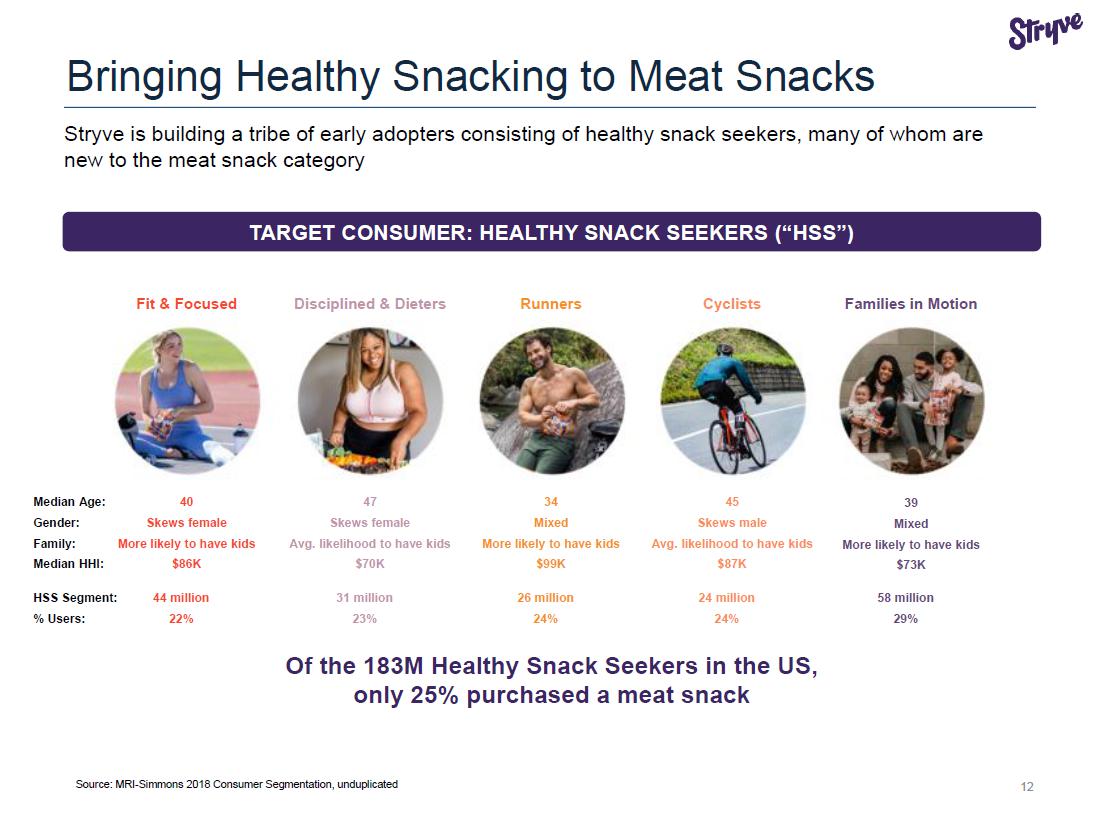 Stryve

Bringing Healthy Snacking to Meat Snacks

Stryve is building a tribe of early adopters consisting of healthy snack seekers, many of whom are new to the meat snack category

TARGET CONSUMER: HEALTHY SNACK SEEKERS (“HSS”)

| | Fit & Focused | Disciplined & Dieters | Runners | Cyclists | Families in Motion |
|---|---|---|---|---|---|
| Median Age: | 40 | 47 | 34 | 45 | 39 |
| Gender: | Skews female | Skews female | Mixed | Skews male | Mixed |
| Family: | More likely to have kids | Avg. likelihood to have kids | More likely to have kids | Avg. likelihood to have kids | More likely to have kids |
| Median HHI: | $86K | $70K | $99K | $87K | $73K |
| HSS Segment: | 44 million | 31 million | 26 million | 24 million | 58 million |
| % Users: | 22% | 23% | 24% | 24% | 29% |

Of the 183M Healthy Snack Seekers in the US, only 25% purchased a meat snack

Source: MRI-Simmons 2018 Consumer Segmentation, unduplicated

12